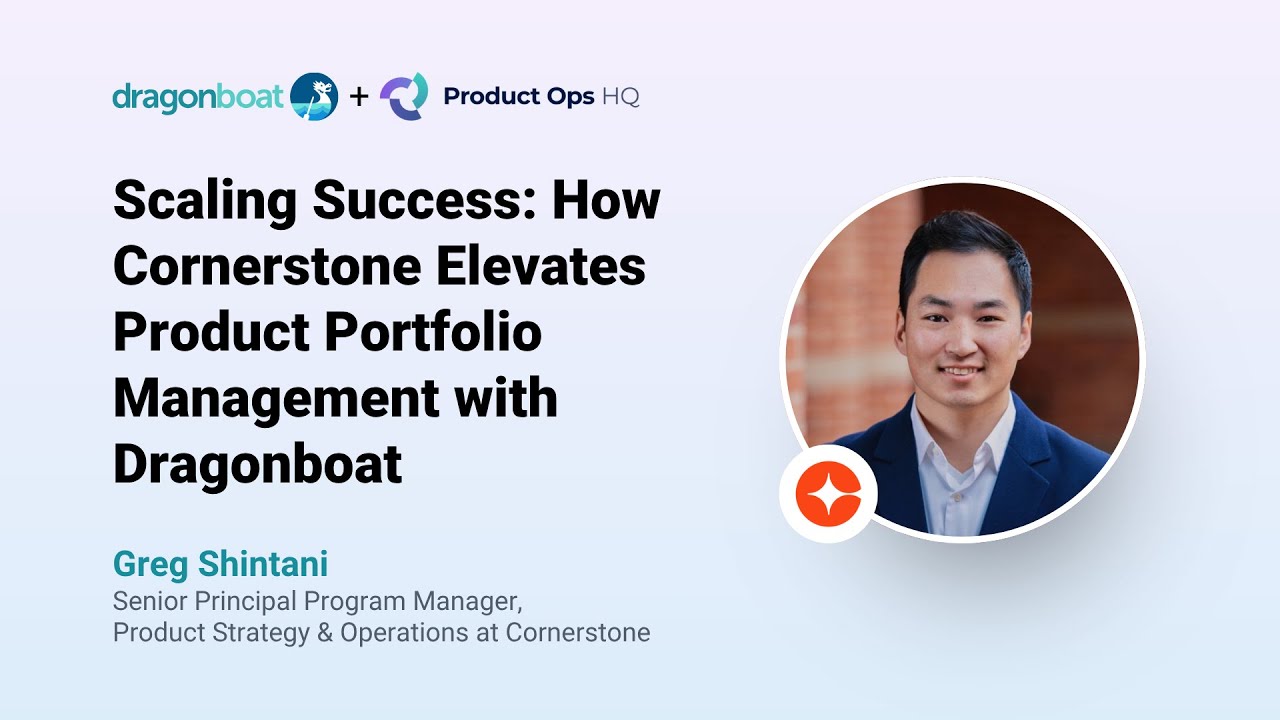 dragonboat + Product Ops HQ

Scaling Success: How Cornerstone Elevates Product Portfolio Management with Dragonboat

Greg Shintani
Senior Principal Program Manager,
Product Strategy & Operations at Cornerstone